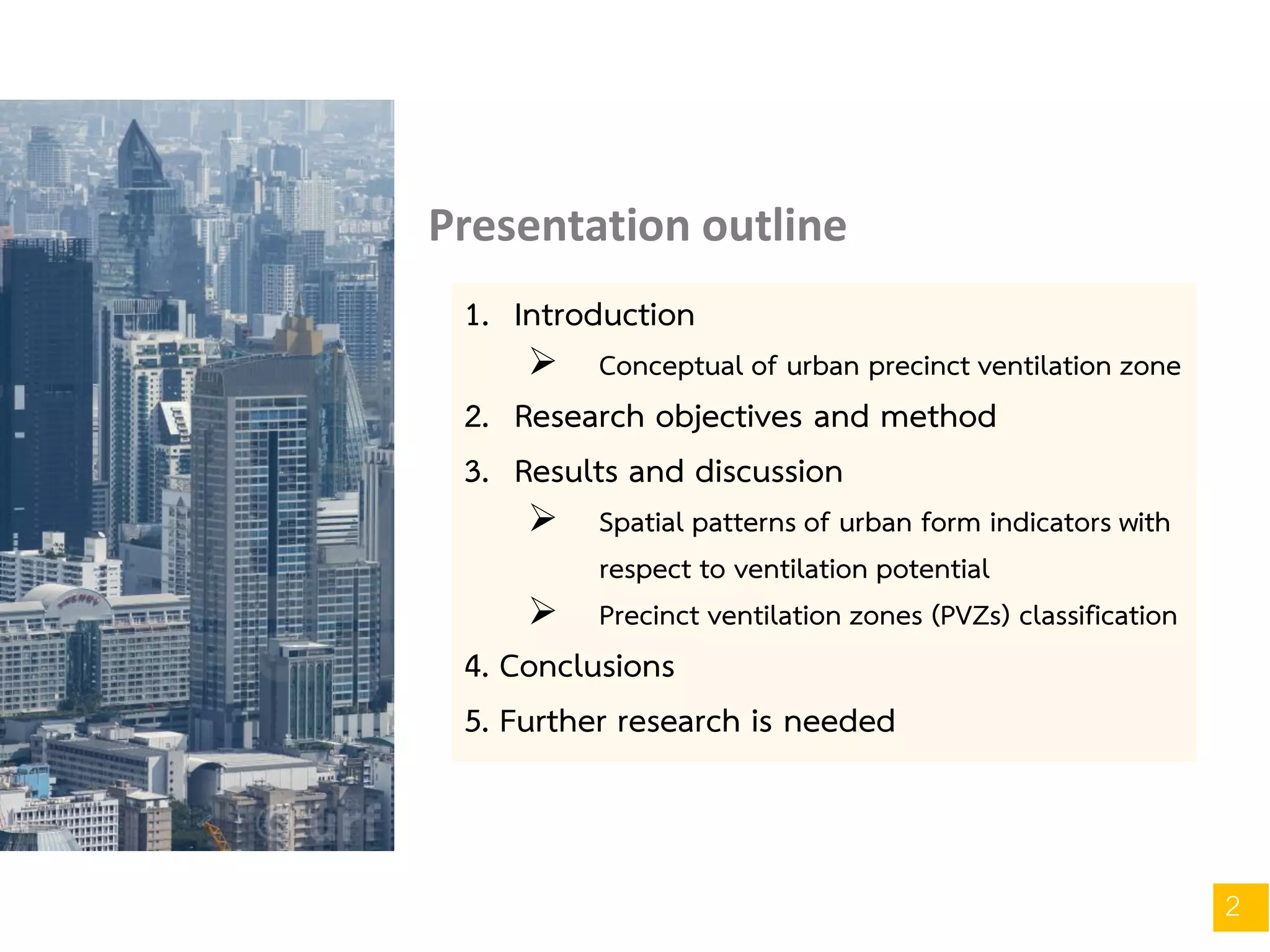 Presentation outline

1. Introduction

➢ Conceptual of urban precinct ventilation zone

2. Research objectives and method

3. Results and discussion

➢ Spatial patterns of urban form indicators with respect to ventilation potential

➢ Precinct ventilation zones (PVZs) classification

4. Conclusions

5. Further research is needed

2